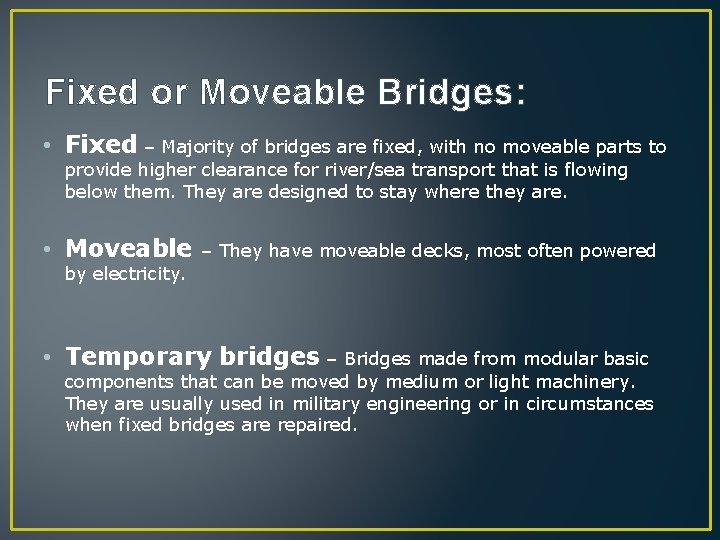 Fixed or Moveable Bridges:

• Fixed – Majority of bridges are fixed, with no moveable parts to provide higher clearance for river/sea transport that is flowing below them. They are designed to stay where they are.

• Moveable – They have moveable decks, most often powered by electricity.

• Temporary bridges – Bridges made from modular basic components that can be moved by medium or light machinery. They are usually used in military engineering or in circumstances when fixed bridges are repaired.